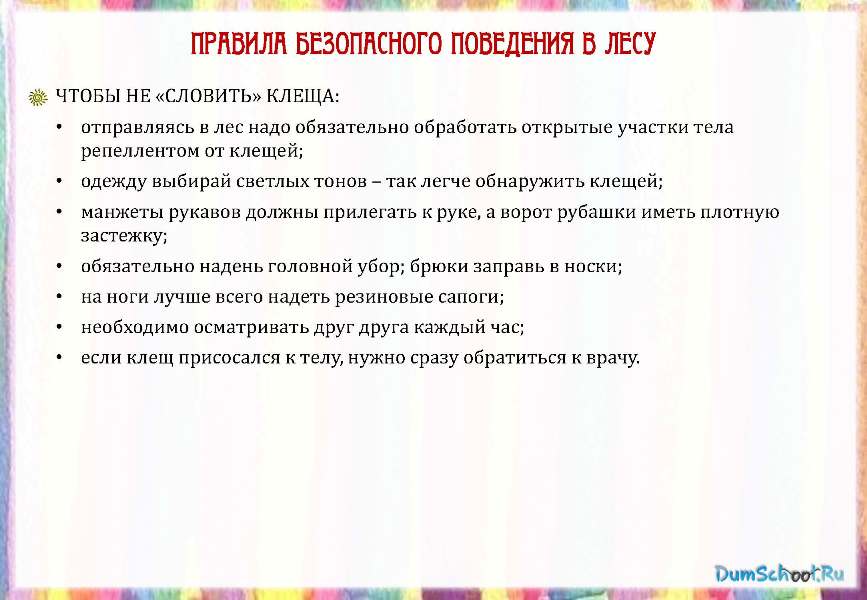 ПРАВИЛА БЕЗОПАСНОГО ПОВЕДЕНИЯ В ЛЕСУ

ЧТОБЫ НЕ «СЛОВИТЬ» КЛЕЩА:

• отправляясь в лес надо обязательно обработать открытые участки тела репеллентом от клещей;
• одежду выбирай светлых тонов – так легче обнаружить клещей;
• манжеты рукавов должны прилегать к руке, а ворот рубашки иметь плотную застежку;
• обязательно надень головной убор; брюки заправь в носки;
• на ноги лучше всего надеть резиновые сапоги;
• необходимо осматривать друг друга каждый час;
• если клещ присосался к телу, нужно сразу обратиться к врачу.

DumSchool.Ru